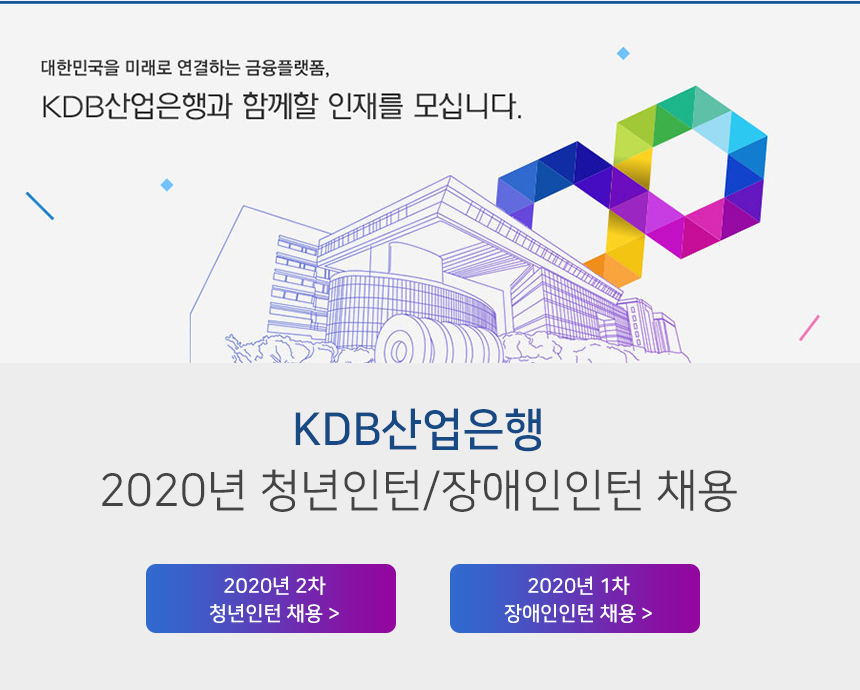 대한민국을 미래로 연결하는 금융플랫폼,
KDB산업은행과 함께할 인재를 모십니다.

KDB산업은행
2020년 청년인턴/장애인인턴 채용

2020년 2차
청년인턴 채용 >

2020년 1차
장애인인턴 채용 >